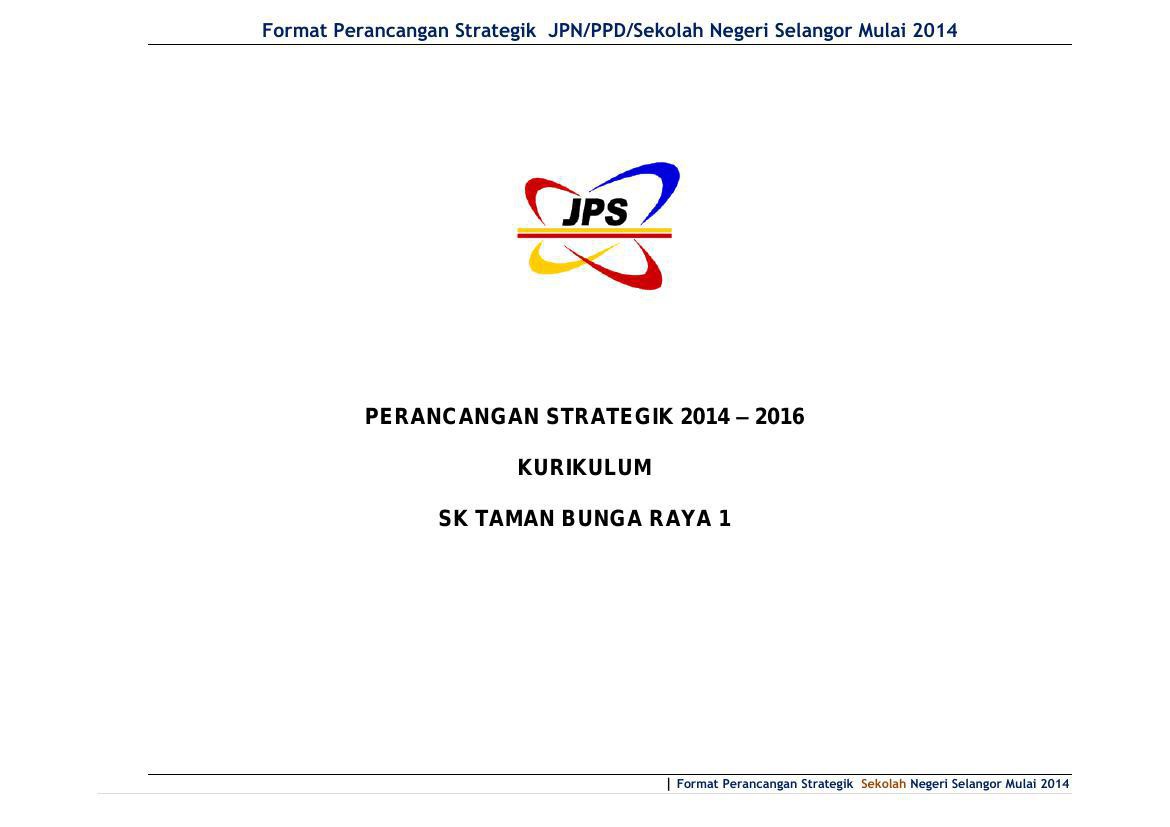 Format Perancangan Strategik JPN/PPD/Sekolah Negeri Selangor Mulai 2014

JPS

PERANCANGAN STRATEGIK 2014 – 2016

KURIKULUM

SK TAMAN BUNGA RAYA 1

| Format Perancangan Strategik Sekolah Negeri Selangor Mulai 2014